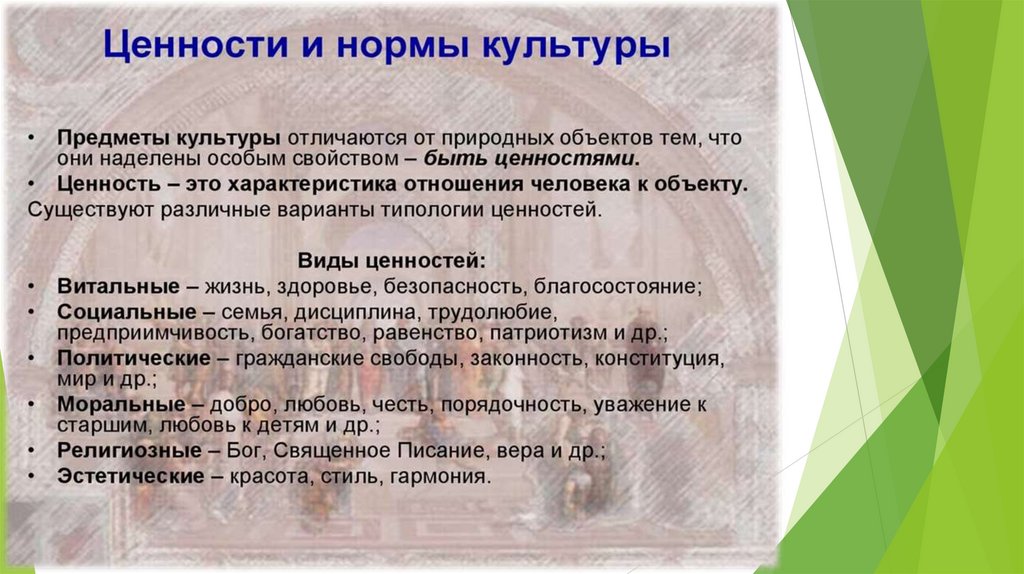 Ценности и нормы культуры

• Предметы культуры отличаются от природных объектов тем, что они наделены особым свойством – быть ценностями.
• Ценность – это характеристика отношения человека к объекту.
Существуют различные варианты типологии ценностей.

Виды ценностей:
• Витальные – жизнь, здоровье, безопасность, благосостояние;
• Социальные – семья, дисциплина, трудолюбие, предприимчивость, богатство, равенство, патриотизм и др.;
• Политические – гражданские свободы, законность, конституция, мир и др.;
• Моральные – добро, любовь, честь, порядочность, уважение к старшим, любовь к детям и др.;
• Религиозные – Бог, Священное Писание, вера и др.;
• Эстетические – красота, стиль, гармония.